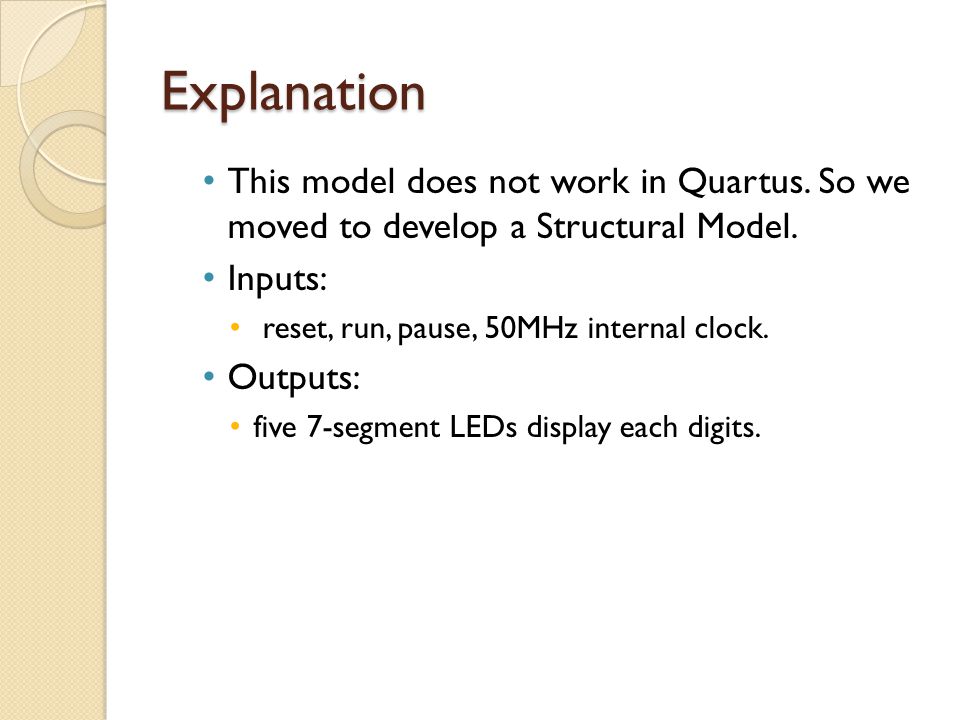 Explanation

• This model does not work in Quartus. So we moved to develop a Structural Model.
• Inputs:
  • reset, run, pause, 50MHz internal clock.
• Outputs:
  • five 7-segment LEDs display each digits.